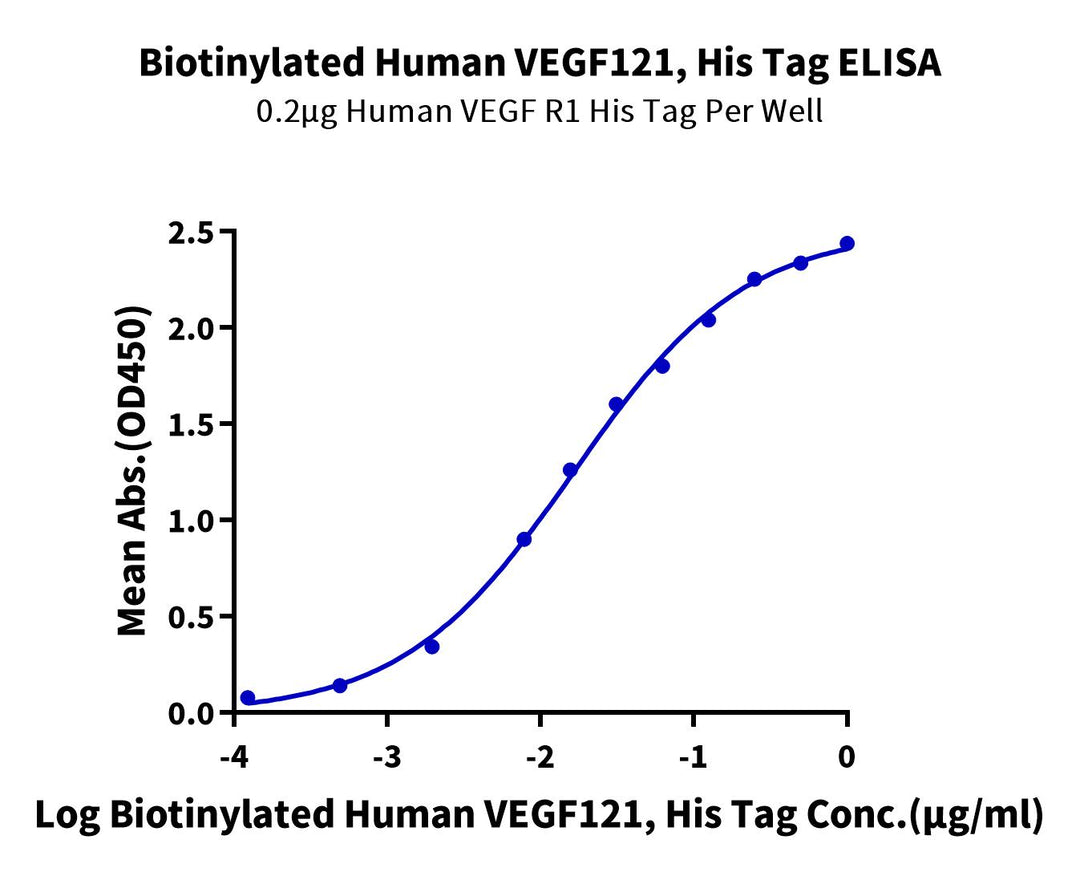 Biotinylated Human VEGF121, His Tag ELISA
0.2μg Human VEGF R1 His Tag Per Well

Mean Abs.(OD450)

2.5
2.0
1.5
1.0
0.5
0.0

-4
-3
-2
-1
0

Log Biotinylated Human VEGF121, His Tag Conc.(μg/ml)